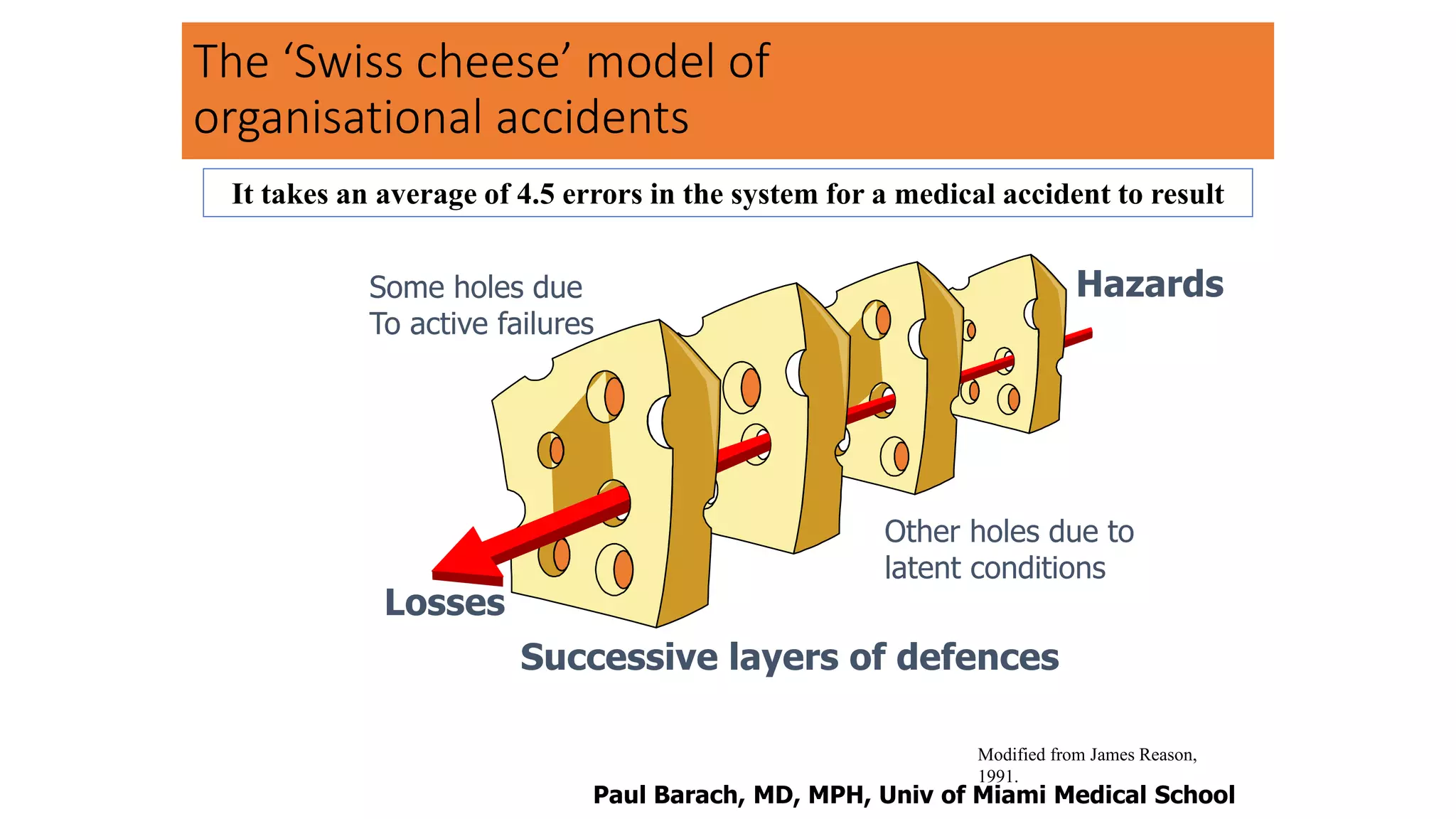 The ‘Swiss cheese’ model of organisational accidents

It takes an average of 4.5 errors in the system for a medical accident to result

Some holes due To active failures

Hazards

Other holes due to latent conditions

Losses

Successive layers of defences

Modified from James Reason, 1991.

Paul Barach, MD, MPH, Univ of Miami Medical School